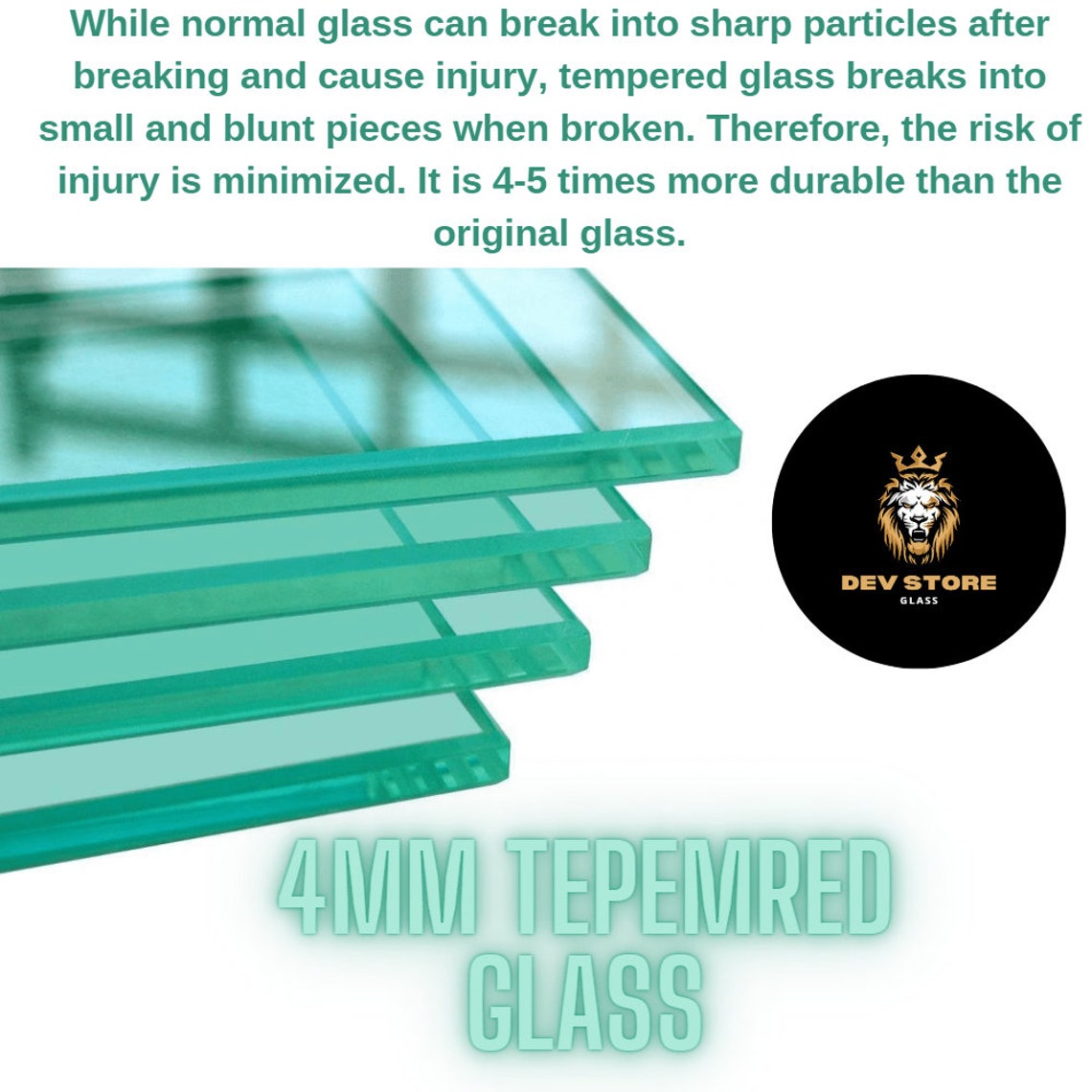 While normal glass can break into sharp particles after breaking and cause injury, tempered glass breaks into small and blunt pieces when broken. Therefore, the risk of injury is minimized. It is 4-5 times more durable than the original glass.

DEV STORE
GLASS

4MM TEPEMRED GLASS